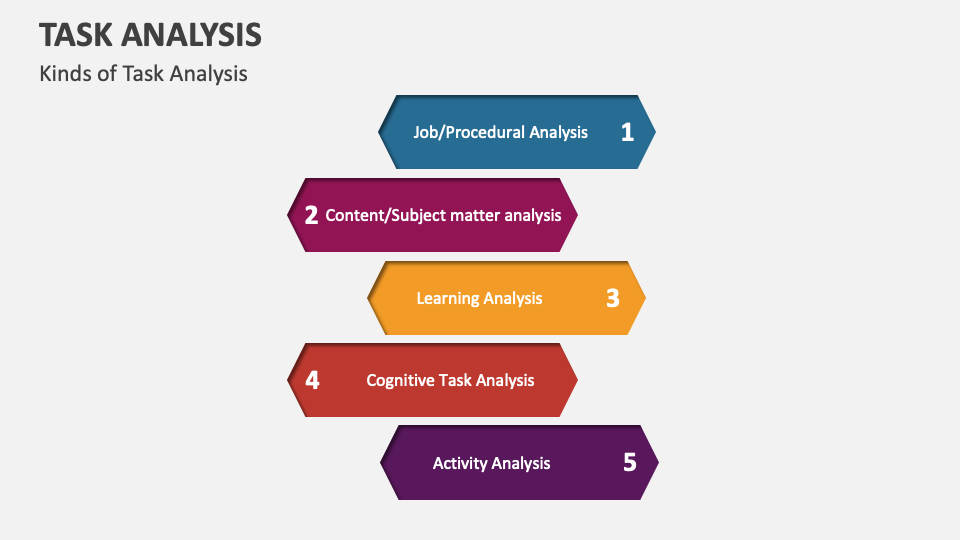 TASK ANALYSIS

Kinds of Task Analysis

Job/Procedural Analysis 1

2 Content/Subject matter analysis

Learning Analysis 3

4 Cognitive Task Analysis

Activity Analysis 5